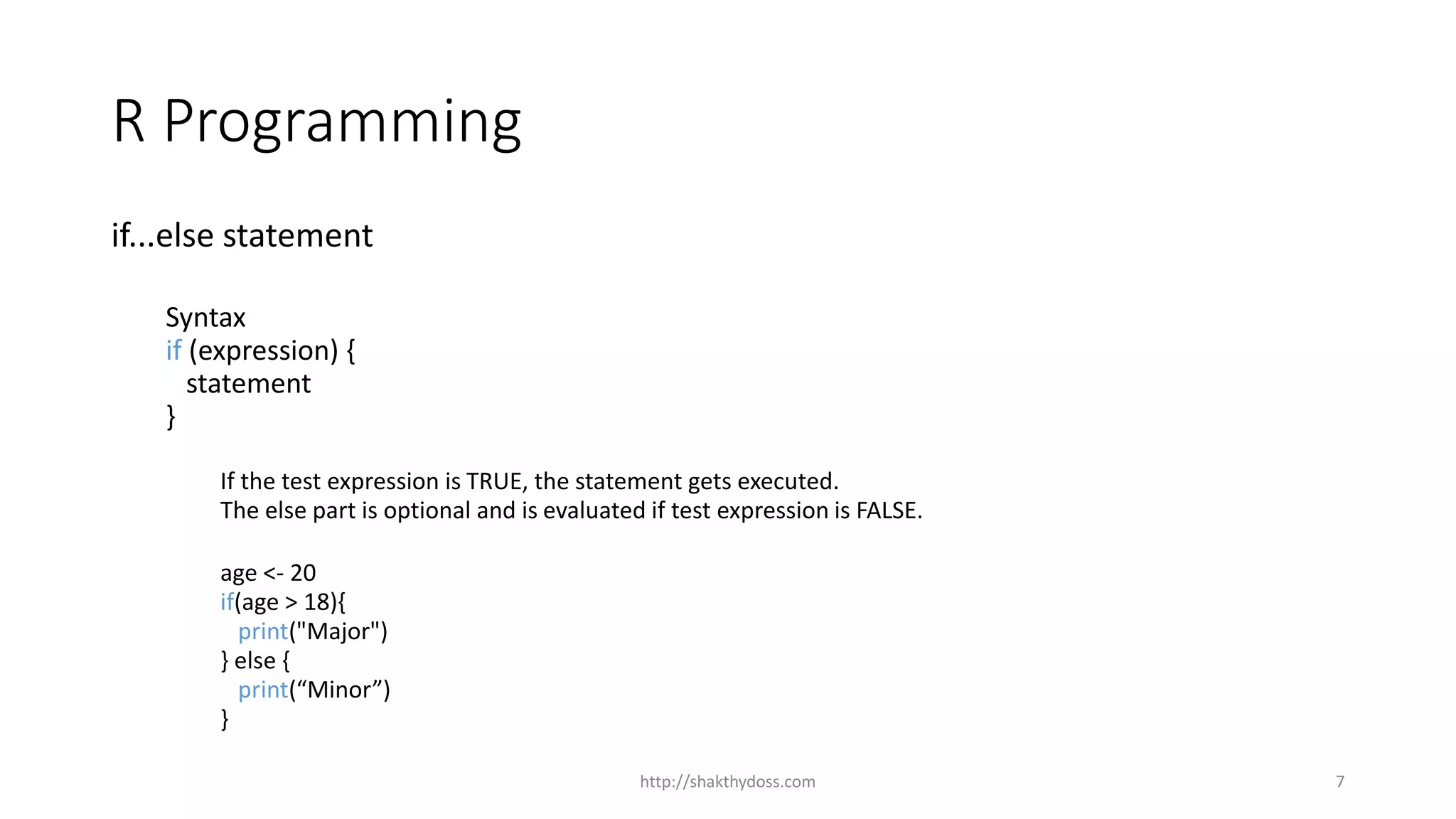 R Programming

if...else statement

Syntax
if (expression) {
  statement
}

If the test expression is TRUE, the statement gets executed.
The else part is optional and is evaluated if test expression is FALSE.

age <- 20
if(age > 18){
  print("Major")
} else {
  print(“Minor”)
}

http://shakthydoss.com

7